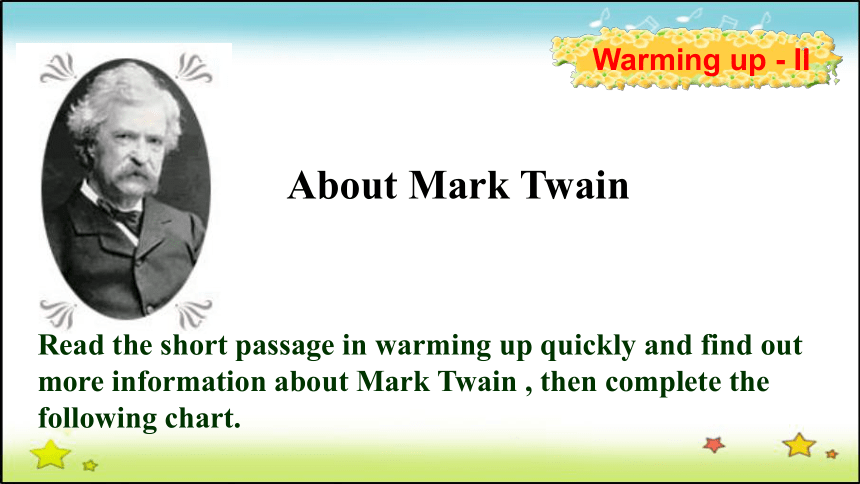 Warming up - II

About Mark Twain

Read the short passage in warming up quickly and find out more information about Mark Twain , then complete the following chart.